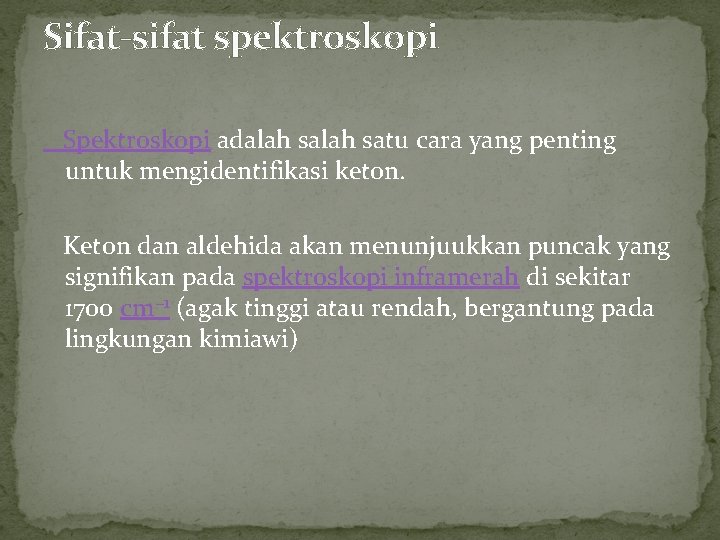 Sifat-sifat spektroskopi

Spektroskopi adalah salah satu cara yang penting untuk mengidentifikasi keton.

Keton dan aldehida akan menunjuukkan puncak yang signifikan pada spektroskopi inframerah di sekitar 1700 $cm^{-1}$ (agak tinggi atau rendah, bergantung pada lingkungan kimiawi)